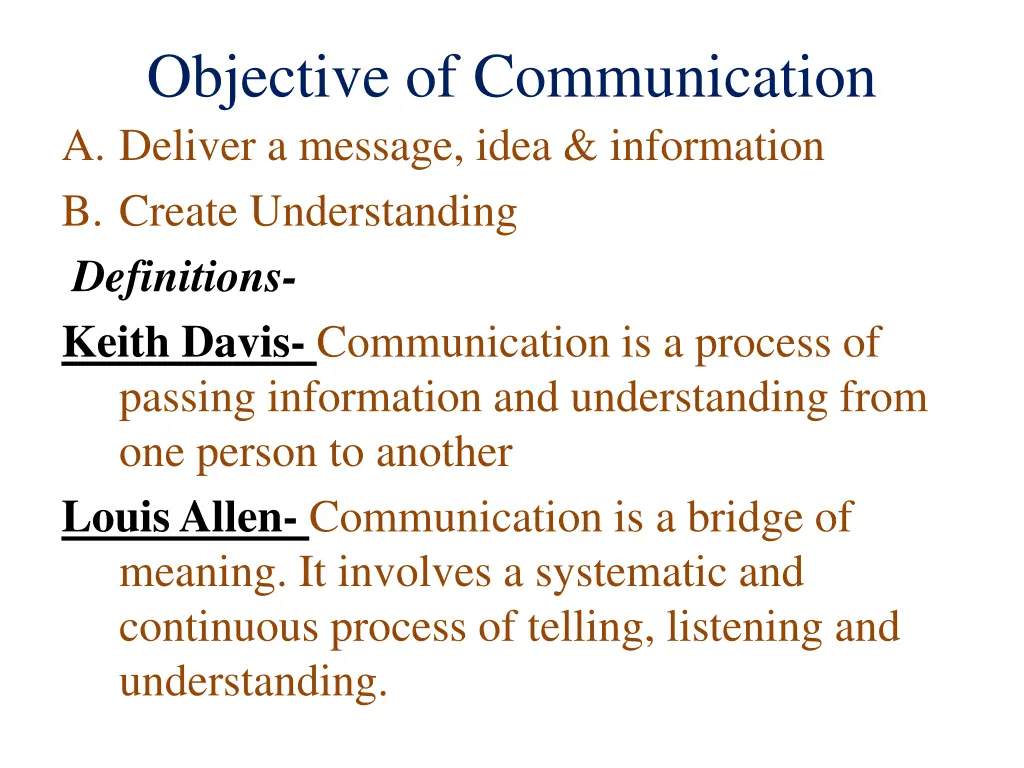 Objective of Communication

A. Deliver a message, idea & information

B. Create Understanding

Definitions-

Keith Davis- Communication is a process of passing information and understanding from one person to another

Louis Allen- Communication is a bridge of meaning. It involves a systematic and continuous process of telling, listening and understanding.